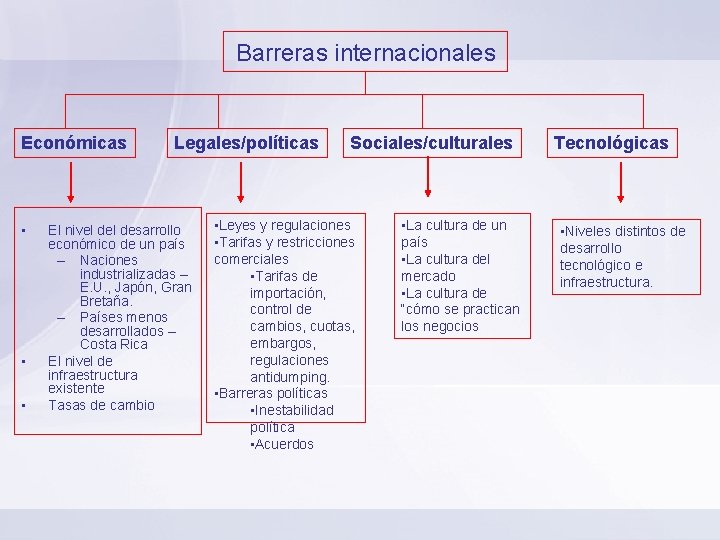 Barreras internacionales

Económicas

Legales/políticas

Sociales/culturales

Tecnológicas

▪ El nivel del desarrollo económico de un país
– Naciones industrializadas – E.U., Japón, Gran Bretaña.
– Países menos desarrollados – Costa Rica
▪ El nivel de infraestructura existente
▪ Tasas de cambio

▪Leyes y regulaciones
▪Tarifas y restricciones comerciales
▪Tarifas de importación, control de cambios, cuotas, embargos, regulaciones antidumping.
▪Barreras políticas
▪Inestabilidad política
▪Acuerdos

▪La cultura de un país
▪La cultura del mercado
▪La cultura de "cómo se practican los negocios

▪Niveles distintos de desarrollo tecnológico e infraestructura.